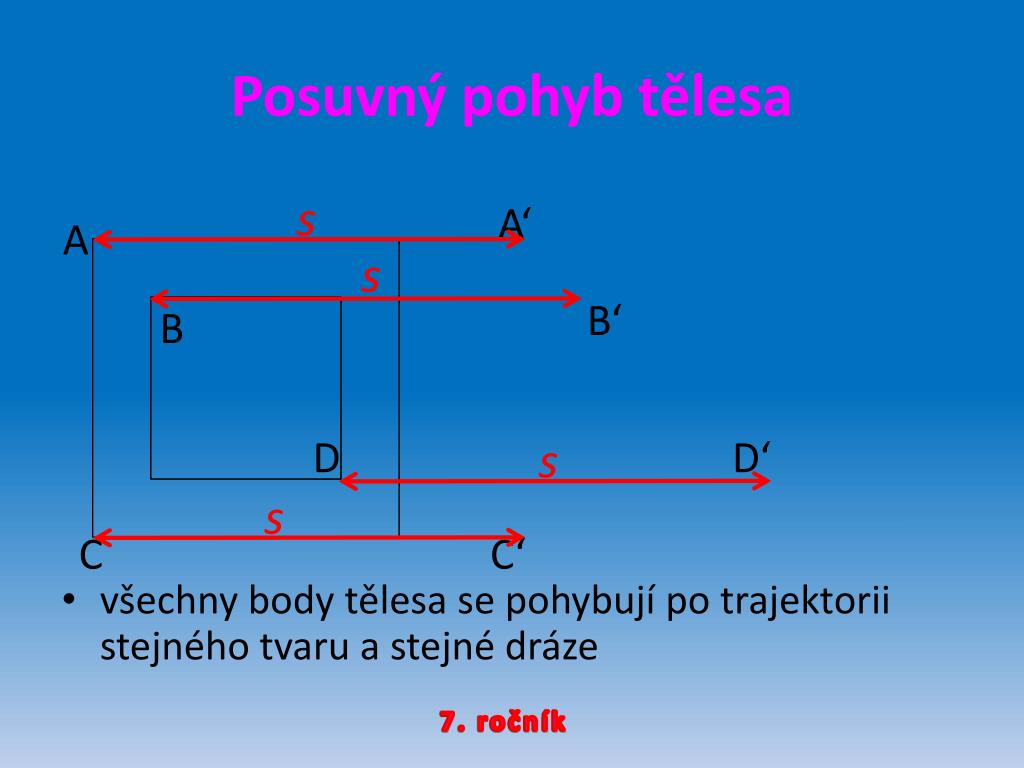 Posuvný pohyb tělesa

A
s
A‘
s
B
B‘
D
s
D‘
s
C
C‘

• všechny body tělesa se pohybují po trajektorii stejného tvaru a stejné dráze

7. ročník